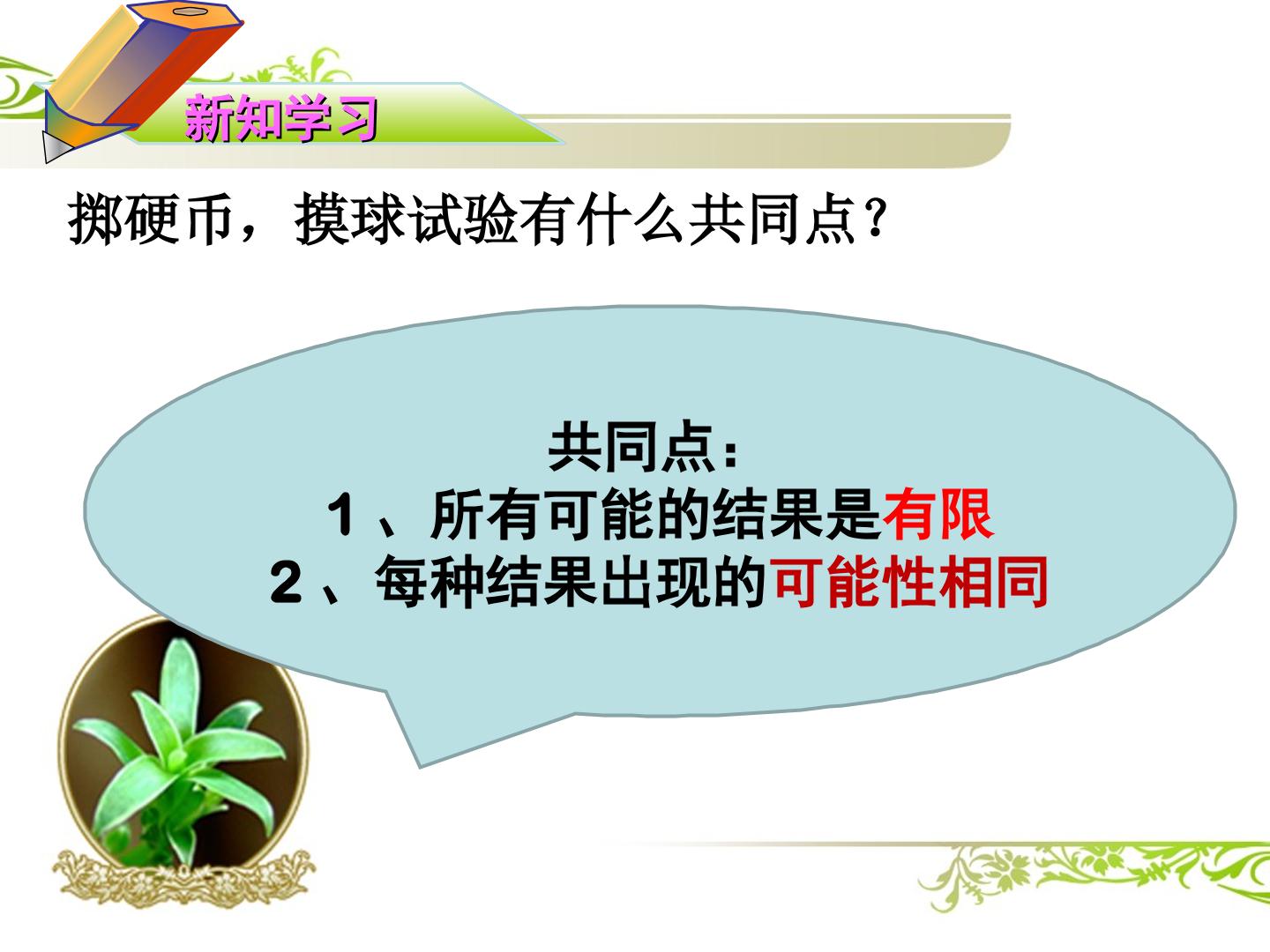 新知学习

掷硬币，摸球试验有什么共同点？

共同点：
1、所有可能的结果是有限
2、每种结果出现的可能性相同